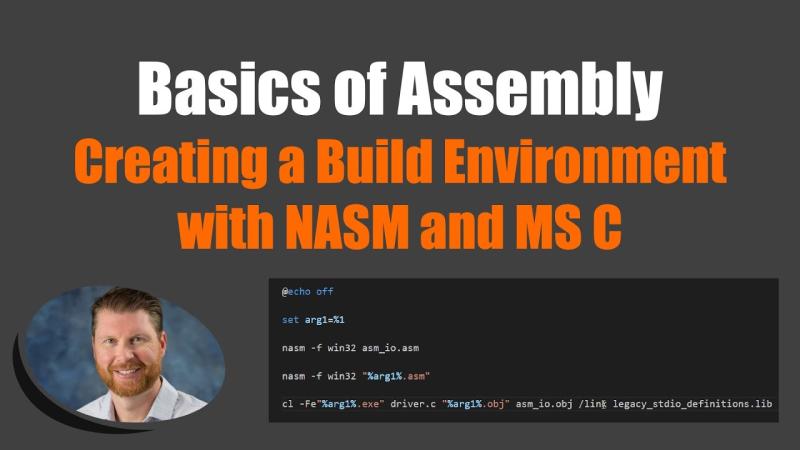 Basics of Assembly
Creating a Build Environment with NASM and MS C

@echo off

set arg1=%1

nasm -f win32 asm_io.asm

nasm -f win32 "%arg1%.asm"

cl -Fe"%arg1%.exe" driver.c "%arg1%.obj" asm_io.obj /link legacy_stdio_definitions.lib